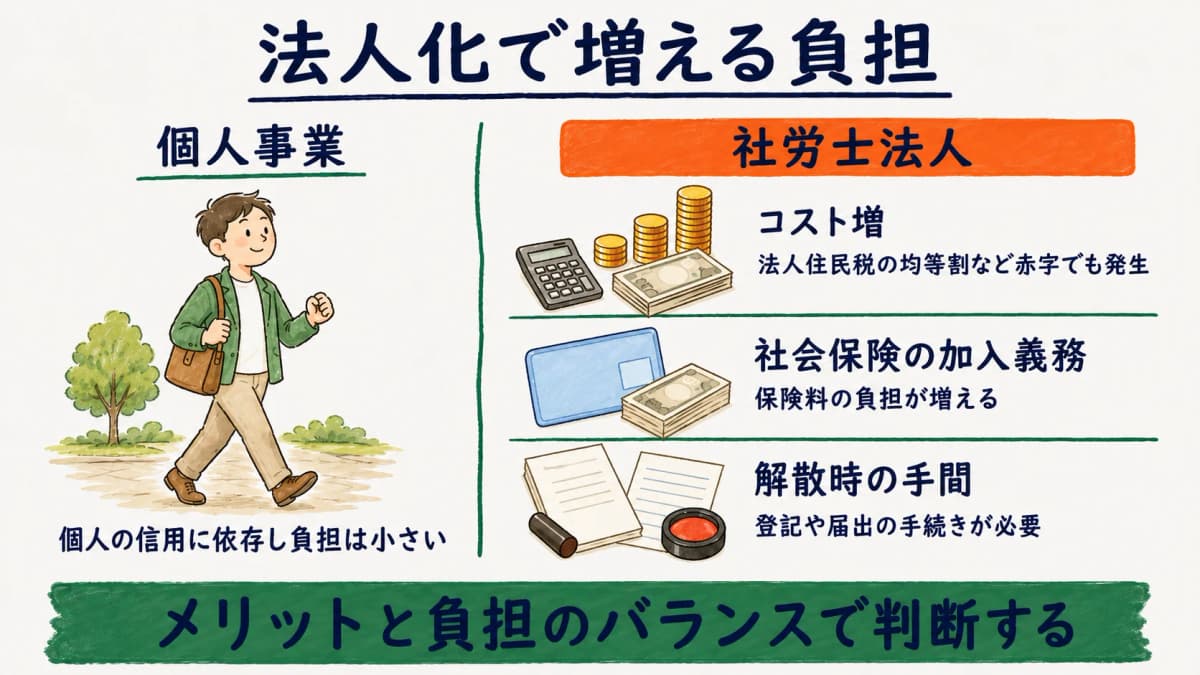 法人化で増える負担

個人事業

個人の信用に依存し負担は小さい

社労士法人

コスト増
法人住民税の均等割など赤字でも発生

社会保険の加入義務
保険料の負担が増える

解散時の手間
登記や届出の手続きが必要

メリットと負担のバランスで判断する